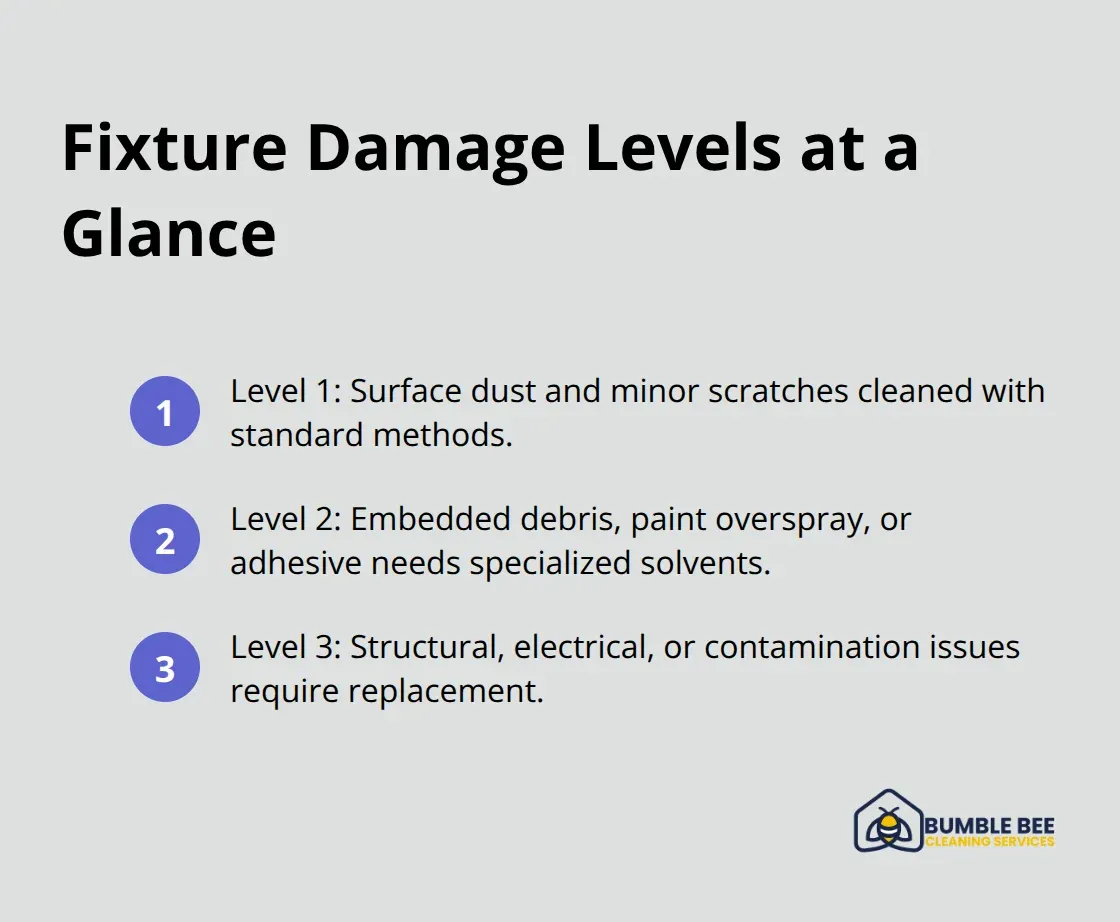 Fixture Damage Levels at a Glance

1 Level 1: Surface dust and minor scratches cleaned with standard methods.

2 Level 2: Embedded debris, paint overspray, or adhesive needs specialized solvents.

3 Level 3: Structural, electrical, or contamination issues require replacement.

BUMBLE BEE
CLEANING SERVICES